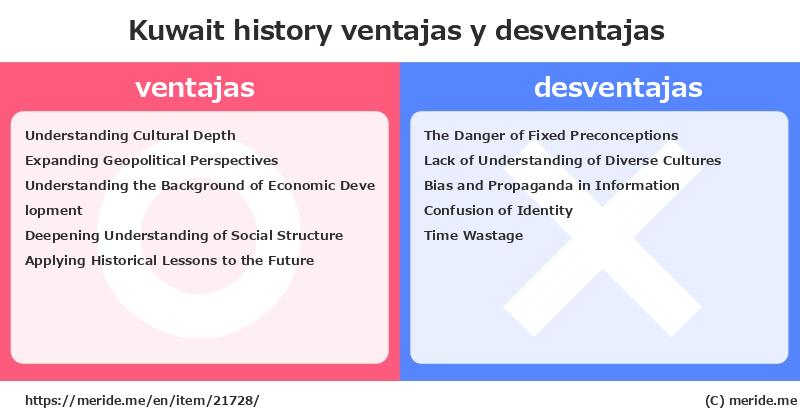 Kuwait history ventajas y desventajas

ventajas

Understanding Cultural Depth
Expanding Geopolitical Perspectives
Understanding the Background of Economic Development
Deepening Understanding of Social Structure
Applying Historical Lessons to the Future

desventajas

The Danger of Fixed Preconceptions
Lack of Understanding of Diverse Cultures
Bias and Propaganda in Information
Confusion of Identity
Time Wastage

https://meride.me/en/item/21728/

(C) meride.me